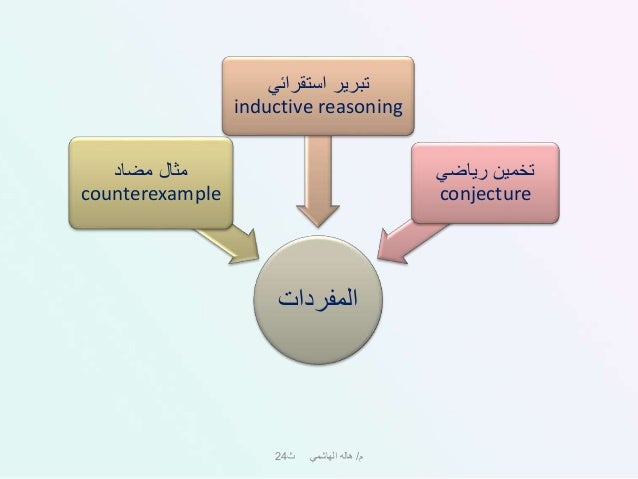 تبرير استقرائي
inductive reasoning

مثال مضاد
counterexample

تخمين رياضي
conjecture

المفردات

م/ هاله الهاشمي ث24